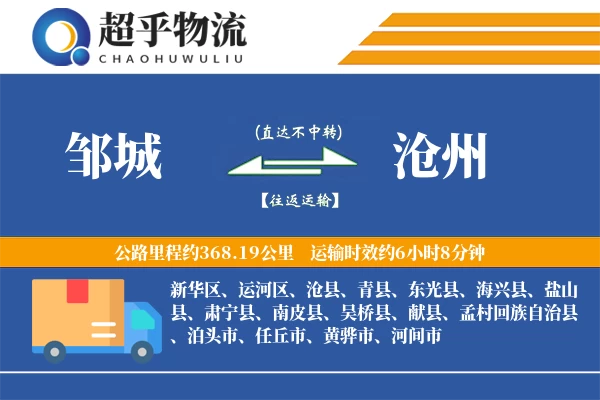 超乎物流
CHAOHUWULIU

邹城

(直达不中转)

【往返运输】

沧州

公路里程约368.19公里　运输时效约6小时8分钟

新华区、运河区、沧县、青县、东光县、海兴县、盐山县、肃宁县、南皮县、吴桥县、献县、孟村回族自治县、泊头市、任丘市、黄骅市、河间市